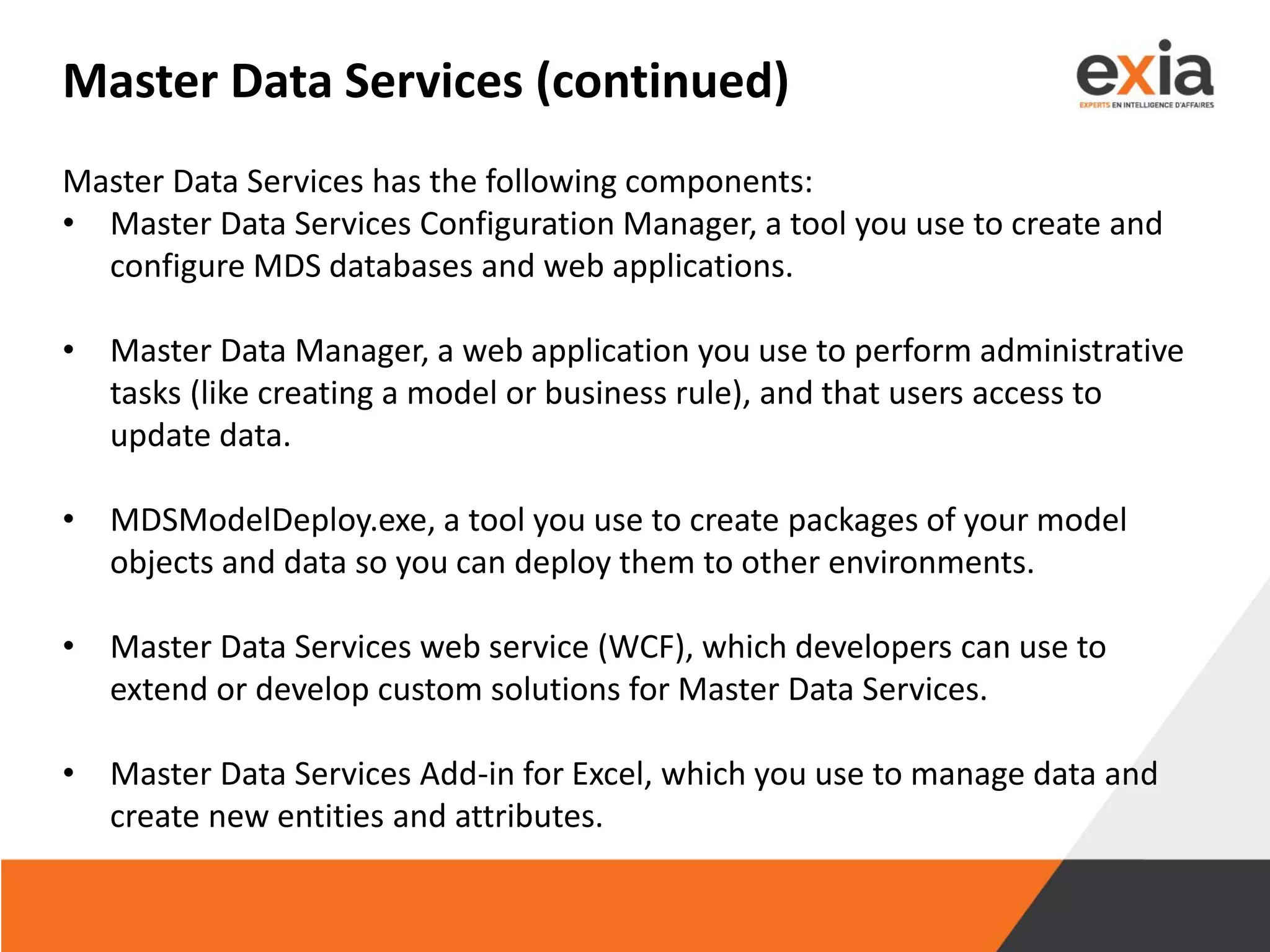 Master Data Services (continued)

exia
EXPERTS EN INTELLIGENCE D'AFFAIRES

Master Data Services has the following components:
• Master Data Services Configuration Manager, a tool you use to create and configure MDS databases and web applications.

• Master Data Manager, a web application you use to perform administrative tasks (like creating a model or business rule), and that users access to update data.

• MDSModelDeploy.exe, a tool you use to create packages of your model objects and data so you can deploy them to other environments.

• Master Data Services web service (WCF), which developers can use to extend or develop custom solutions for Master Data Services.

• Master Data Services Add-in for Excel, which you use to manage data and create new entities and attributes.